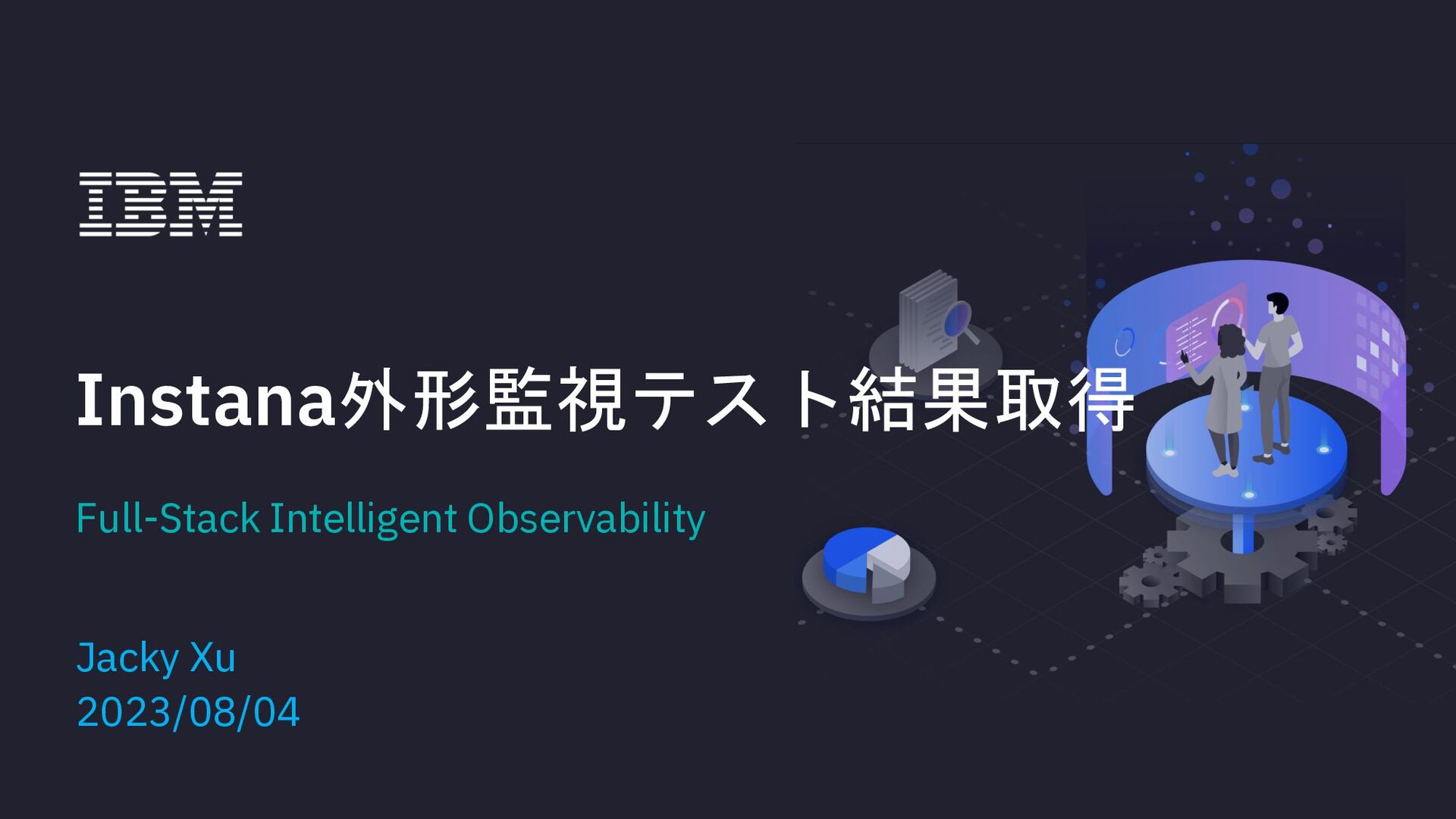 IBM

Instana外形監視テスト結果取得

Full-Stack Intelligent Observability

Jacky Xu
2023/08/04